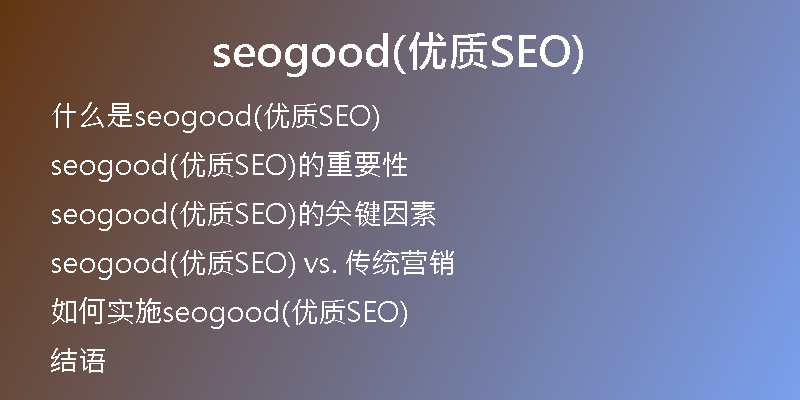 seogood(优质SEO)

什么是seogood(优质SEO)

seogood(优质SEO)的重要性

seogood(优质SEO)的关键因素

seogood(优质SEO) vs. 传统营销

如何实施seogood(优质SEO)

结语